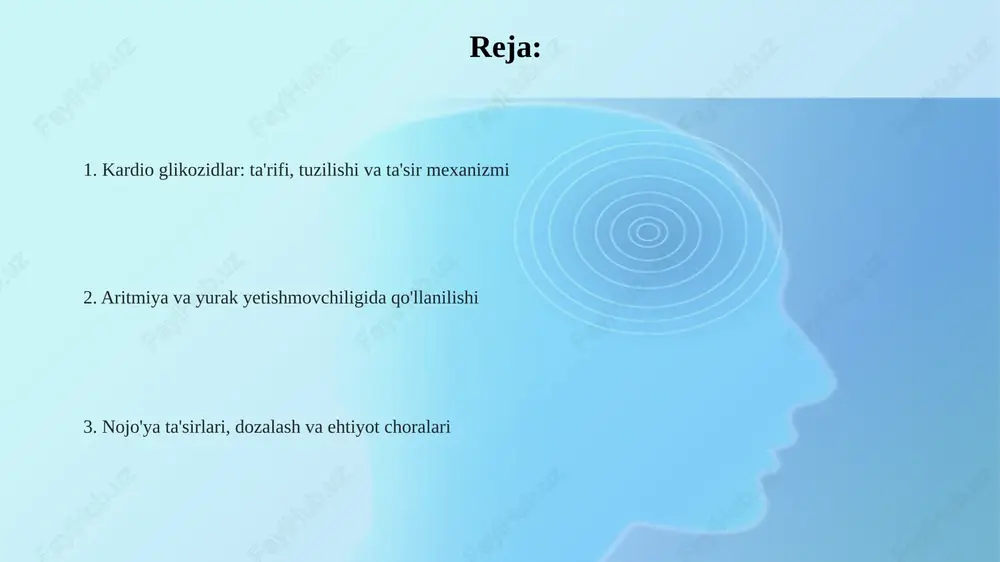 Reja:

1. Kardio glikozidlar: ta'rifi, tuzilishi va ta'sir mexanizmi

2. Aritmiya va yurak yetishmovchiligida qo'llanilishi

3. Nojo'ya ta'sirlari, dozalash va ehtiyot choralari